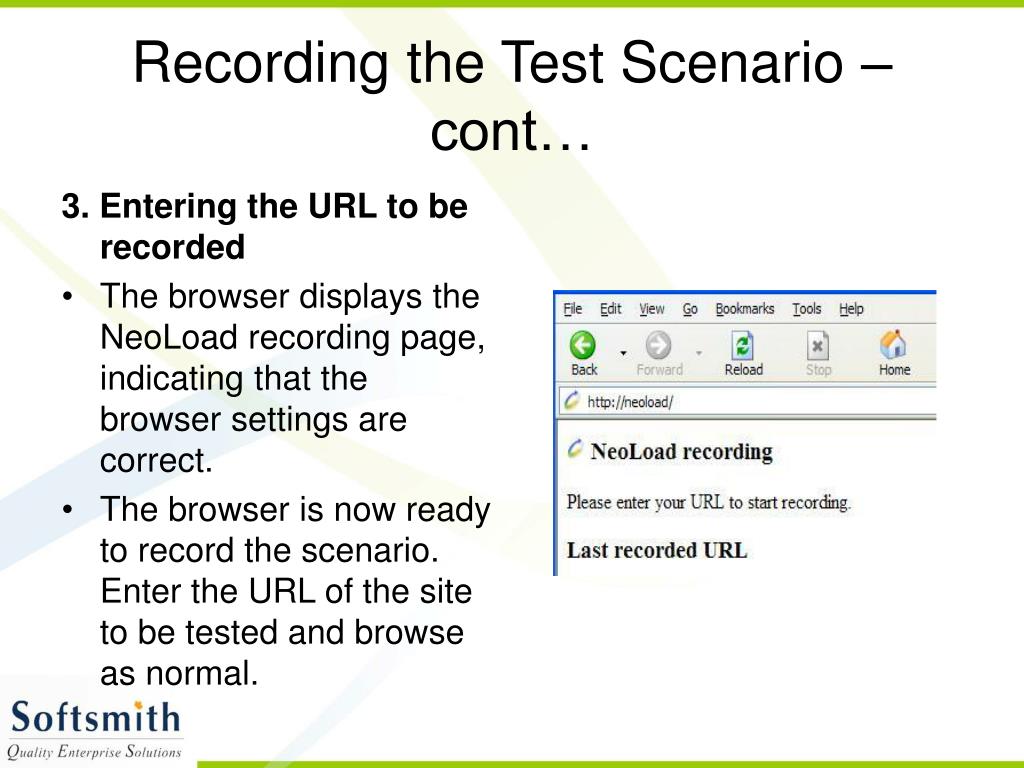 Recording the Test Scenario – cont…

3. Entering the URL to be recorded

• The browser displays the NeoLoad recording page, indicating that the browser settings are correct.

• The browser is now ready to record the scenario. Enter the URL of the site to be tested and browse as normal.

File Edit View Go Bookmarks Tools Help

Back Forward Reload Stop Home

http://neoload/

NeoLoad recording

Please enter your URL to start recording.

Last recorded URL

Softsmith
Quality Enterprise Solutions